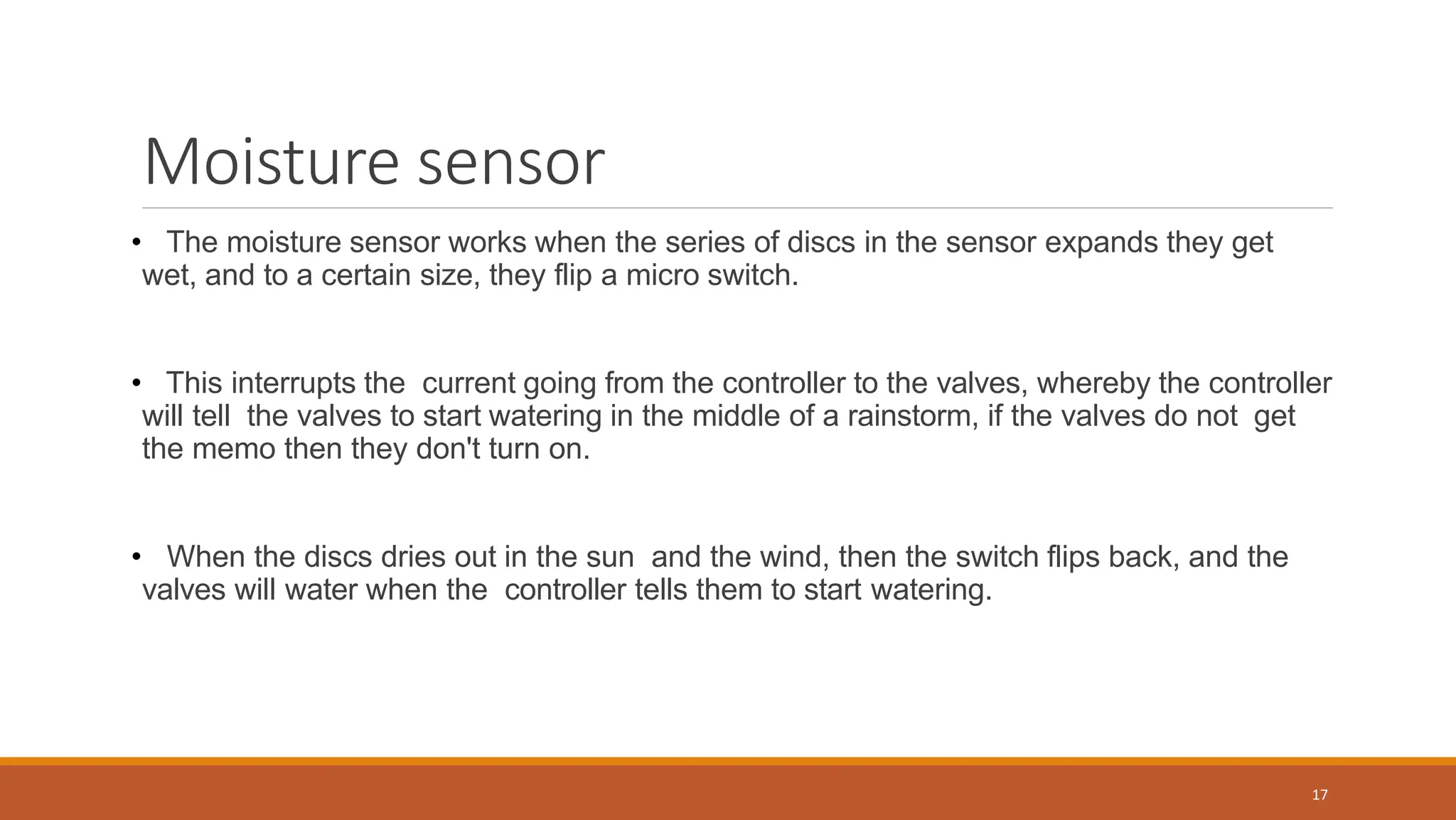 Moisture sensor

• The moisture sensor works when the series of discs in the sensor expands they get wet, and to a certain size, they flip a micro switch.

• This interrupts the current going from the controller to the valves, whereby the controller will tell the valves to start watering in the middle of a rainstorm, if the valves do not get the memo then they don't turn on.

• When the discs dries out in the sun and the wind, then the switch flips back, and the valves will water when the controller tells them to start watering.

17